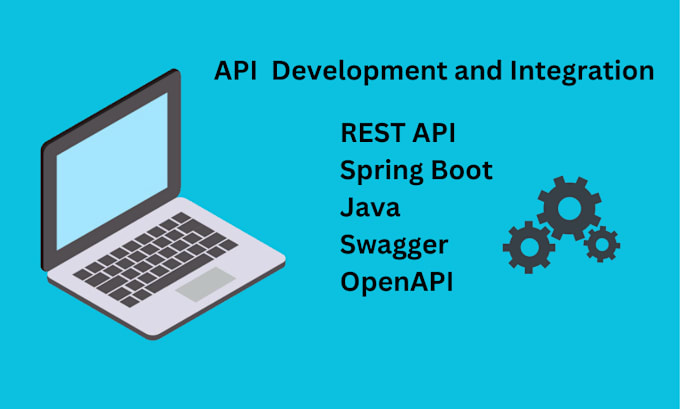 API Development and Integration

REST API
Spring Boot
Java
Swagger
OpenAPI